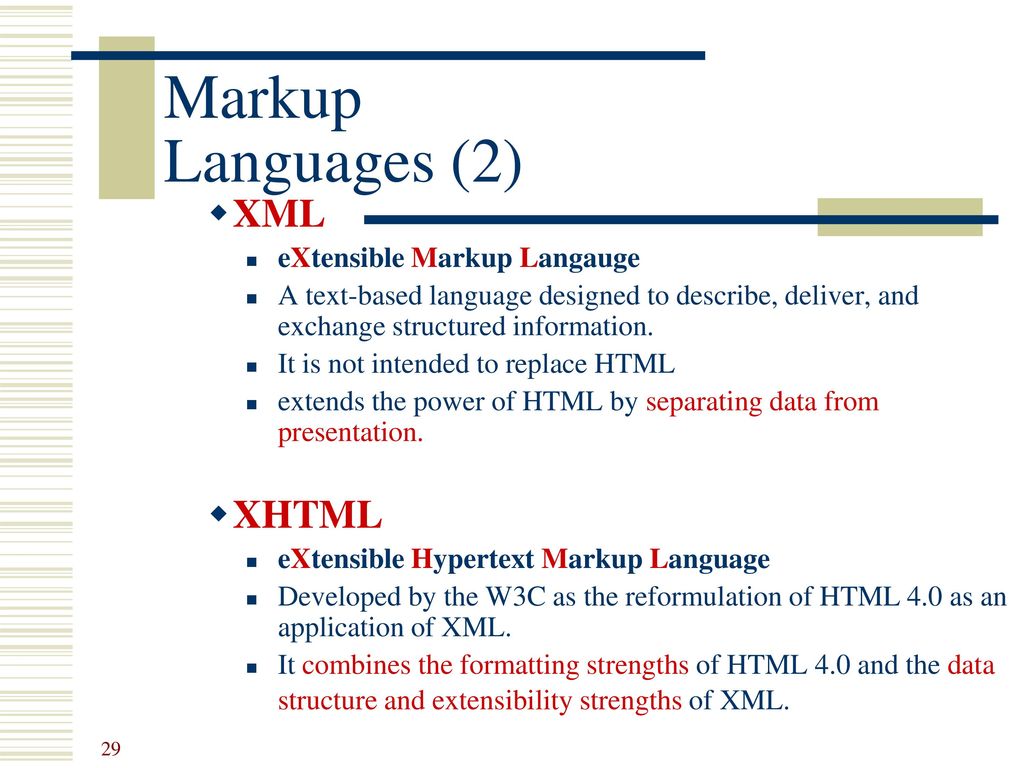 Markup Languages (2)

XML

eXtensible Markup Langauge

A text-based language designed to describe, deliver, and exchange structured information.

It is not intended to replace HTML

extends the power of HTML by separating data from presentation.

XHTML

eXtensible Hypertext Markup Language

Developed by the W3C as the reformulation of HTML 4.0 as an application of XML.

It combines the formatting strengths of HTML 4.0 and the data structure and extensibility strengths of XML.

29